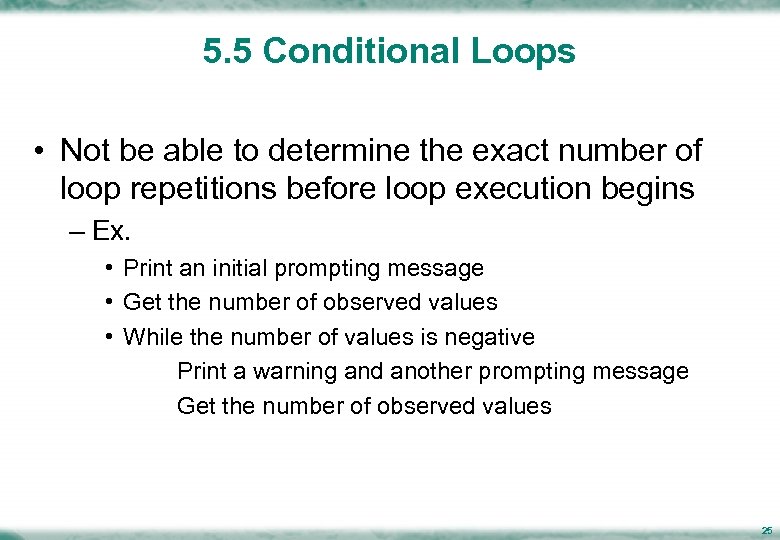 5.5 Conditional Loops

• Not be able to determine the exact number of loop repetitions before loop execution begins

– Ex.

• Print an initial prompting message

• Get the number of observed values

• While the number of values is negative

Print a warning and another prompting message

Get the number of observed values

25